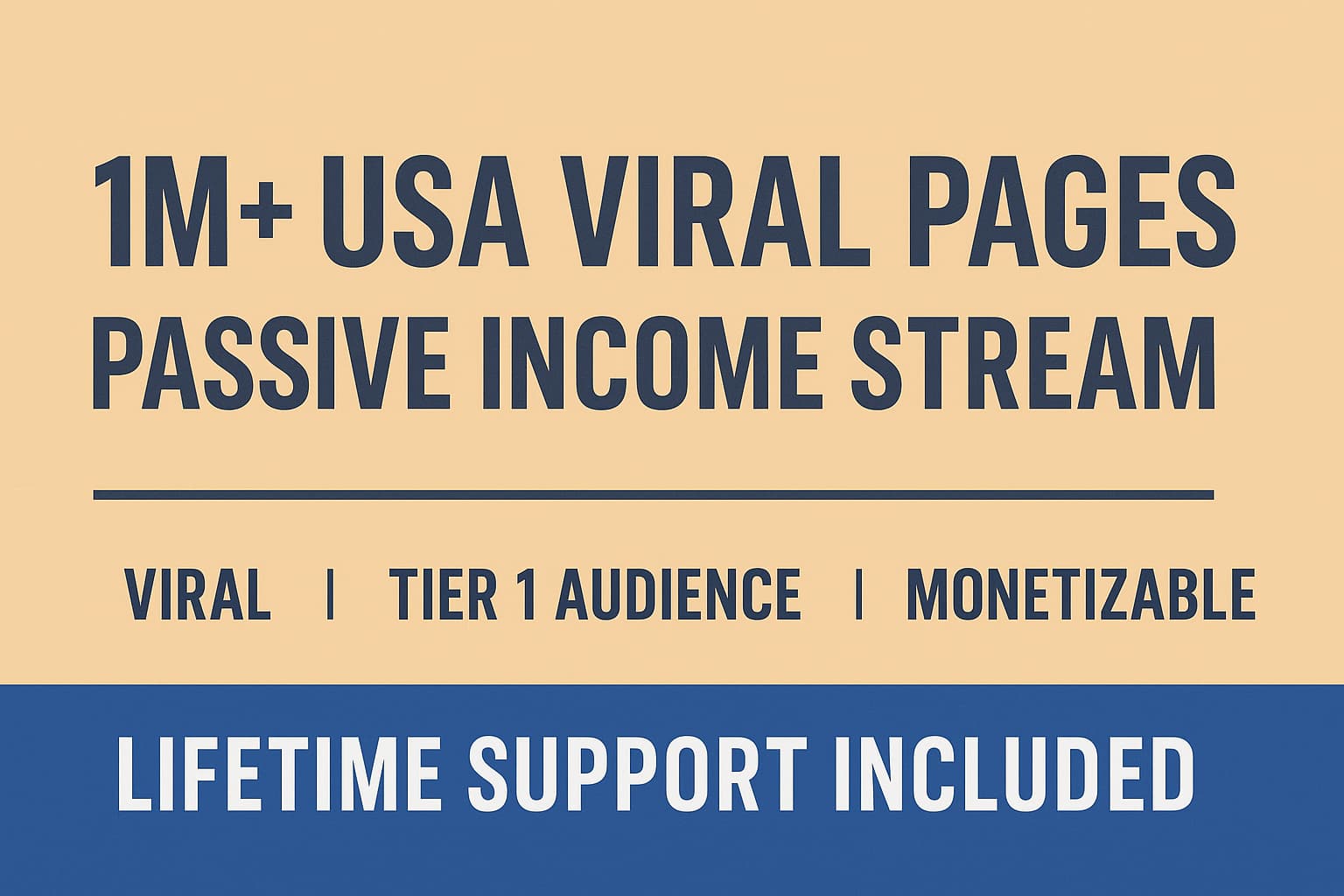 1M+ USA VIRAL PAGES
PASSIVE INCOME STREAM

VIRAL | TIER 1 AUDIENCE | MONETIZABLE

LIFETIME SUPPORT INCLUDED